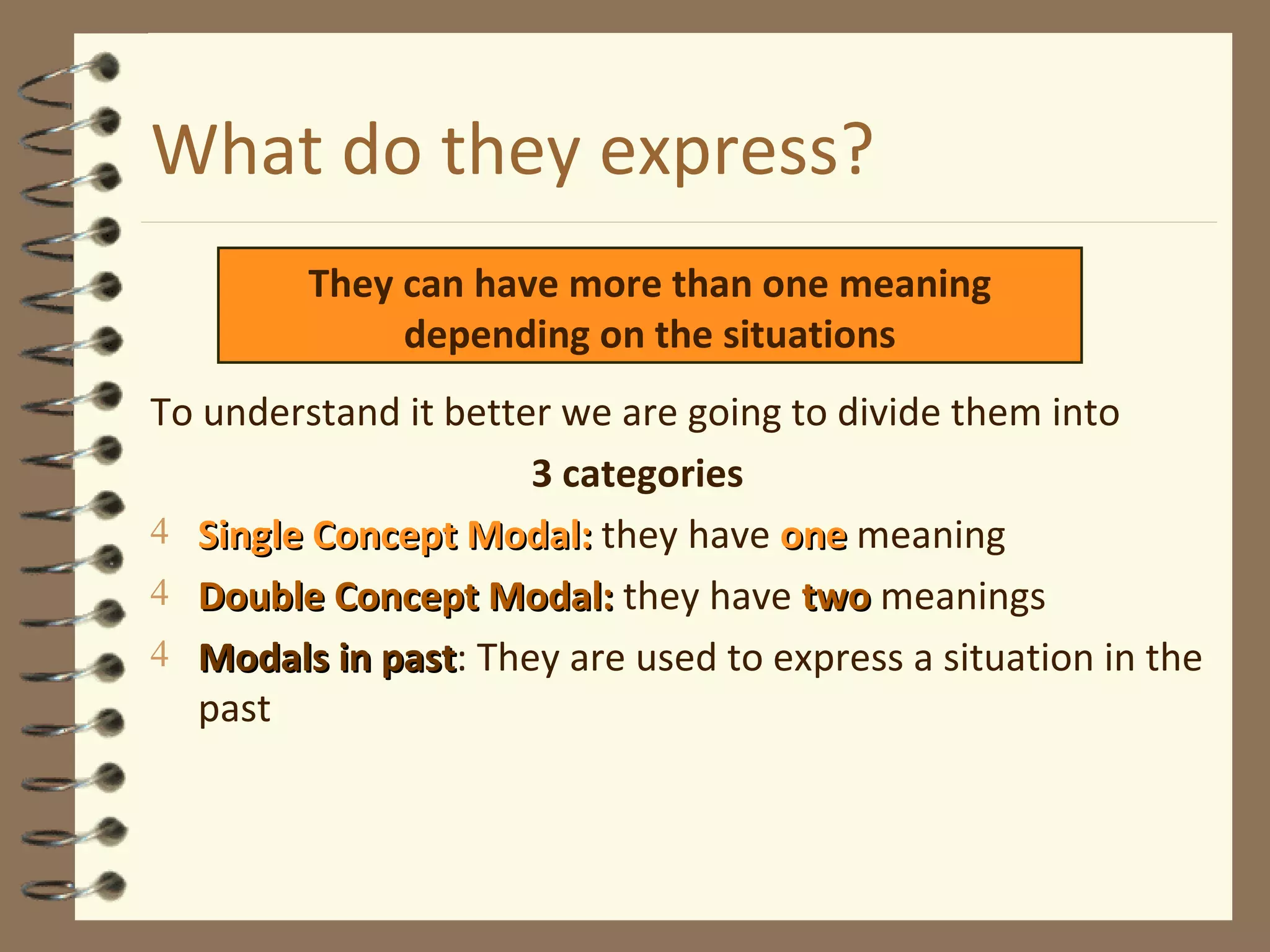 What do they express?

They can have more than one meaning depending on the situations

To understand it better we are going to divide them into

3 categories

4 Single Concept Modal: they have one meaning
4 Double Concept Modal: they have two meanings
4 Modals in past: They are used to express a situation in the past